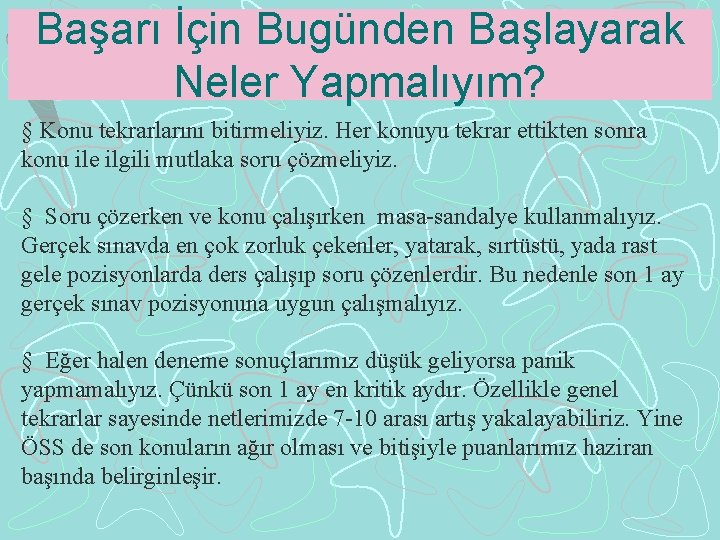 Başarı İçin Bugünden Başlayarak Neler Yapmalıyım?

§ Konu tekrarlarını bitirmeliyiz. Her konuyu tekrar ettikten sonra konu ile ilgili mutlaka soru çözmeliyiz.

§ Soru çözerken ve konu çalışırken masa-sandalye kullanmalıyız. Gerçek sınavda en çok zorluk çekenler, yatarak, sırtüstü, yada rast gele pozisyonlarda ders çalışıp soru çözenlerdir. Bu nedenle son 1 ay gerçek sınav pozisyonuna uygun çalışmalıyız.

§ Eğer halen deneme sonuçlarımız düşük geliyorsa panik yapmamalıyız. Çünkü son 1 ay en kritik aydır. Özellikle genel tekrarlar sayesinde netlerimizde 7-10 arası artış yakalayabiliriz. Yine ÖSS de son konuların ağır olması ve bitişiyle puanlarımız haziran başında belirginleşir.